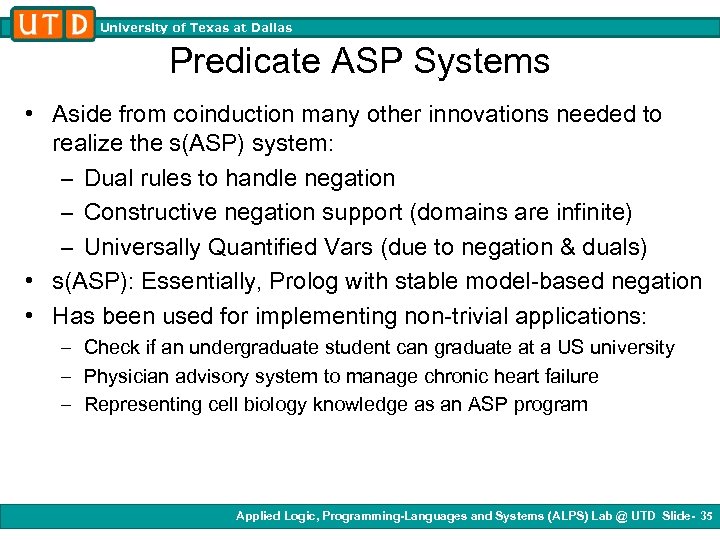 UTD University of Texas at Dallas

Predicate ASP Systems

• Aside from coinduction many other innovations needed to realize the s(ASP) system:
– Dual rules to handle negation
– Constructive negation support (domains are infinite)
– Universally Quantified Vars (due to negation & duals)
• s(ASP): Essentially, Prolog with stable model-based negation
• Has been used for implementing non-trivial applications:
– Check if an undergraduate student can graduate at a US university
– Physician advisory system to manage chronic heart failure
– Representing cell biology knowledge as an ASP program

Applied Logic, Programming-Languages and Systems (ALPS) Lab @ UTD Slide- 35